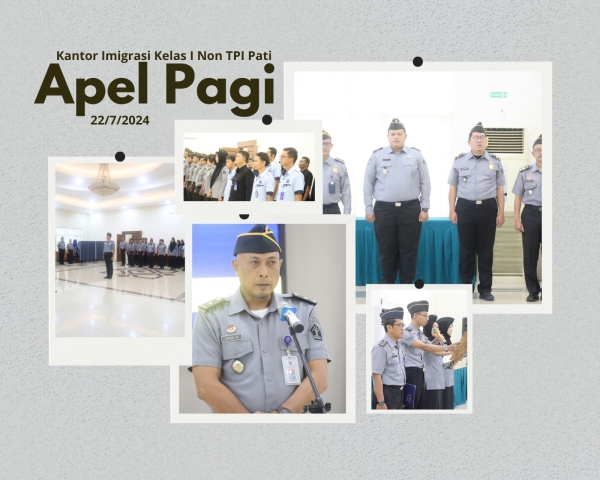 Kantor Imigrasi Kelas I Non TPI Pati

Apel Pagi

22/7/2024